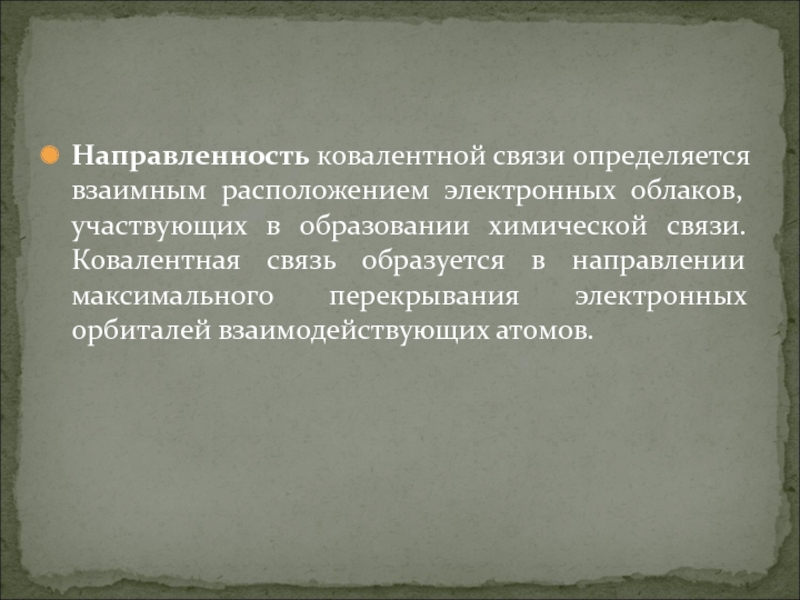 Направленность ковалентной связи определяется взаимным расположением электронных облаков, участвующих в образовании химической связи. Ковалентная связь образуется в направлении максимального перекрывания электронных орбиталей взаимодействующих атомов.